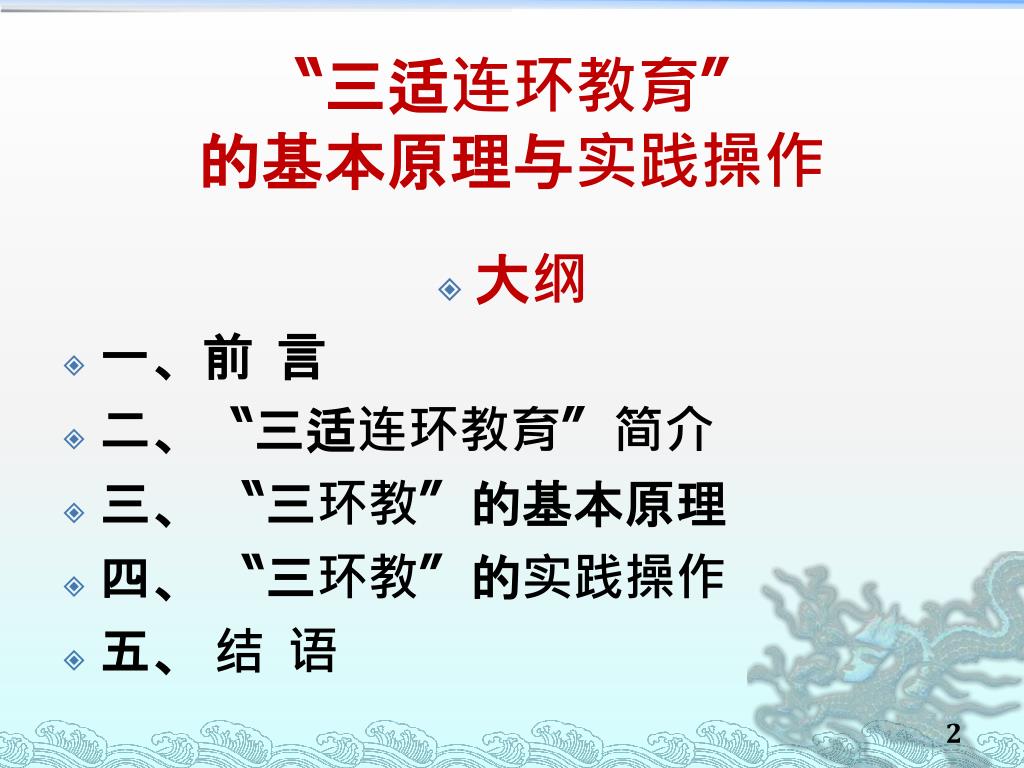 “三适连环教育”
的基本原理与实践操作

大纲

一、前 言
二、“三适连环教育”简介
三、“三环教”的基本原理
四、“三环教”的实践操作
五、结 语

2